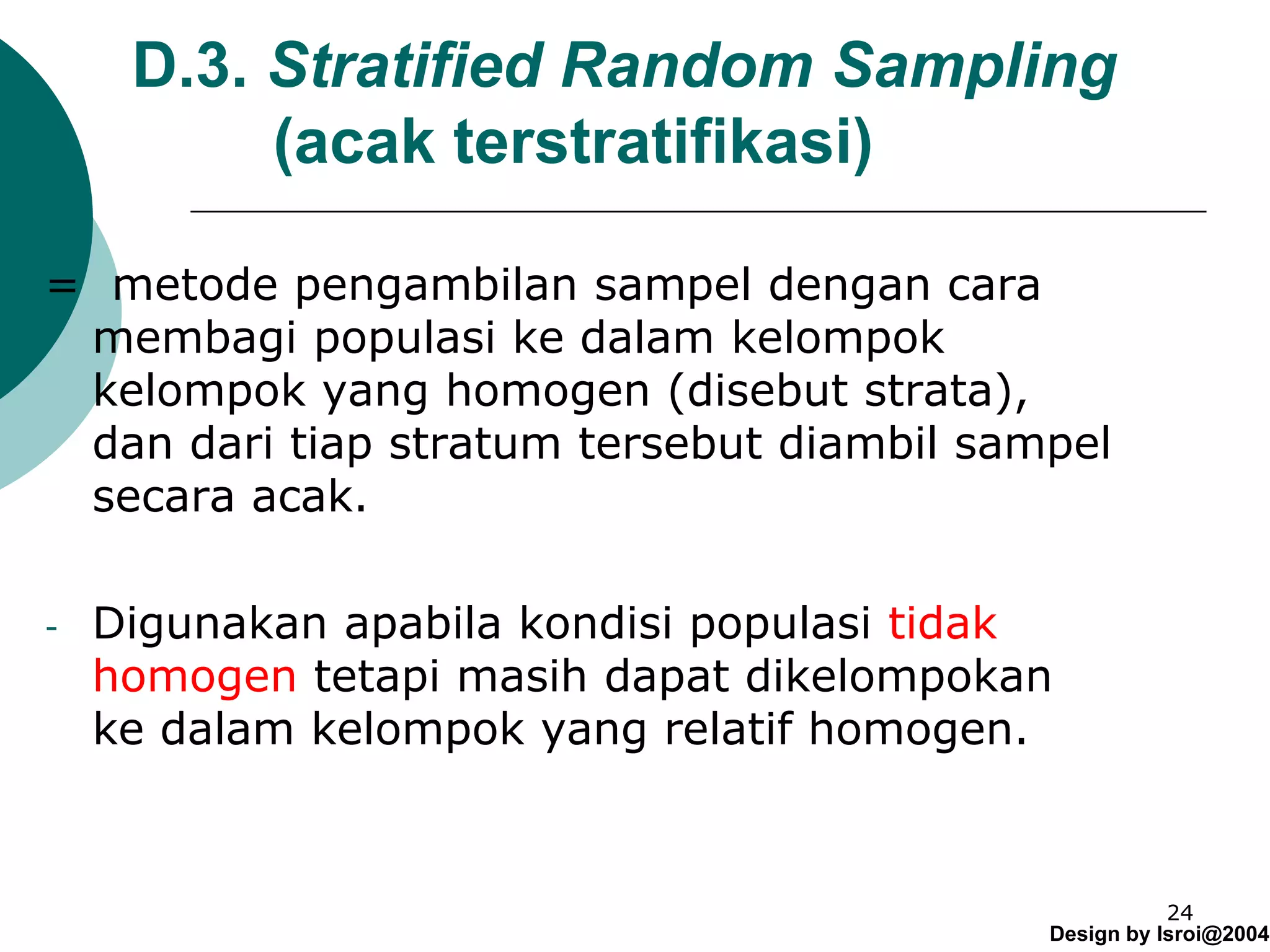 D.3. Stratified Random Sampling (acak terstratifikasi)

= metode pengambilan sampel dengan cara membagi populasi ke dalam kelompok kelompok yang homogen (disebut strata), dan dari tiap stratum tersebut diambil sampel secara acak.

- Digunakan apabila kondisi populasi tidak homogen tetapi masih dapat dikelompokan ke dalam kelompok yang relatif homogen.

24

Design by Isroi@2004